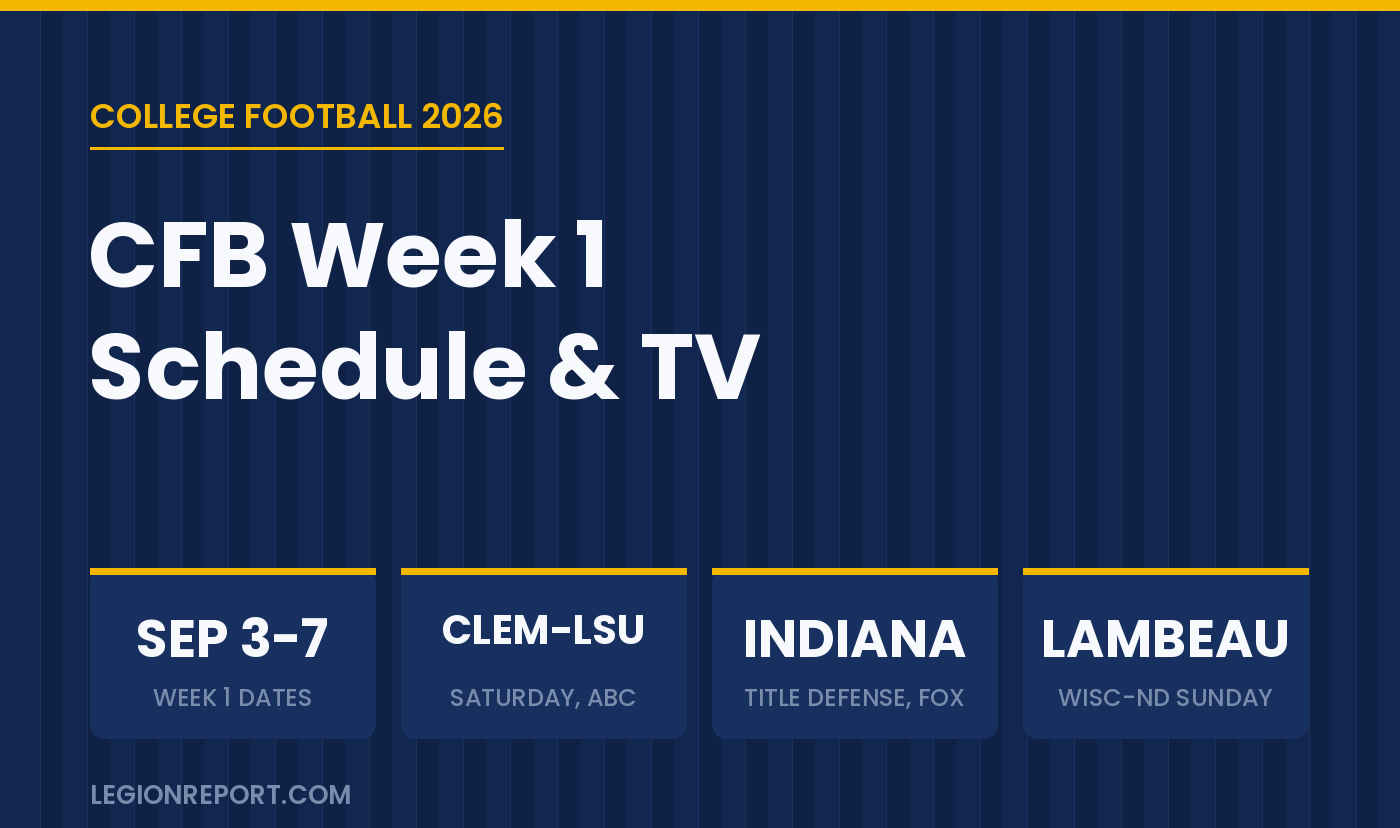 COLLEGE FOOTBALL 2026

CFB Week 1
Schedule & TV

SEP 3-7
WEEK 1 DATES

CLEM-LSU
SATURDAY, ABC

INDIANA
TITLE DEFENSE, FOX

LAMBEAU
WISC-ND SUNDAY

LEGIONREPORT.COM